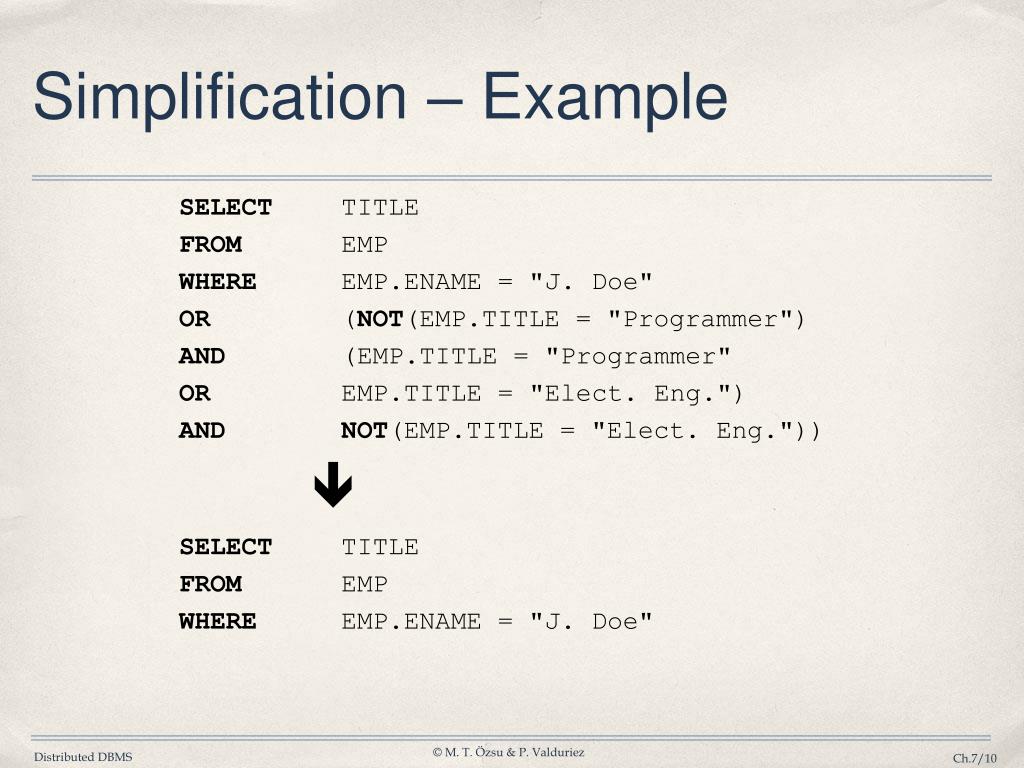 Simplification – Example

SELECT TITLE
FROM EMP
WHERE EMP.ENAME = "J. Doe"
OR (NOT(EMP.TITLE = "Programmer")
AND (EMP.TITLE = "Programmer"
OR EMP.TITLE = "Elect. Eng.")
AND NOT(EMP.TITLE = "Elect. Eng."))

SELECT TITLE
FROM EMP
WHERE EMP.ENAME = "J. Doe"

Distributed DBMS © M. T. Özsu & P. Valduriez Ch.7/10